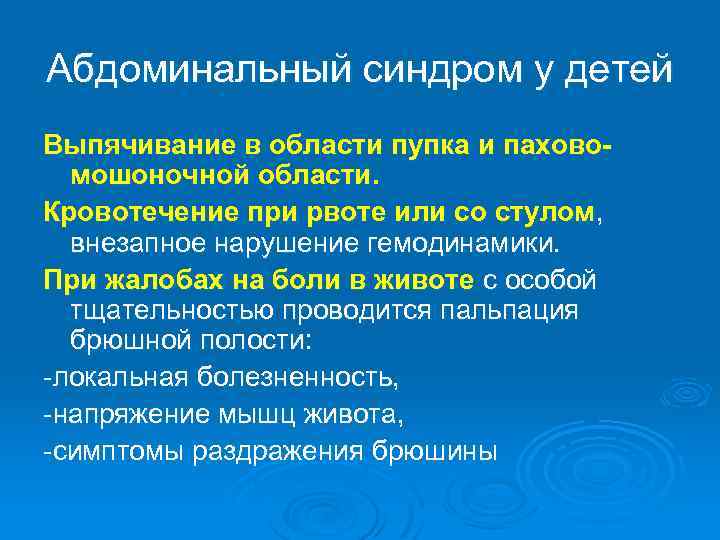 Абдоминальный синдром у детей

Выпячивание в области пупка и пахово-мошоночной области.

Кровотечение при рвоте или со стулом, внезапное нарушение гемодинамики.

При жалобах на боли в животе с особой тщательностью проводится пальпация брюшной полости:

-локальная болезненность,

-напряжение мышц живота,

-симптомы раздражения брюшины